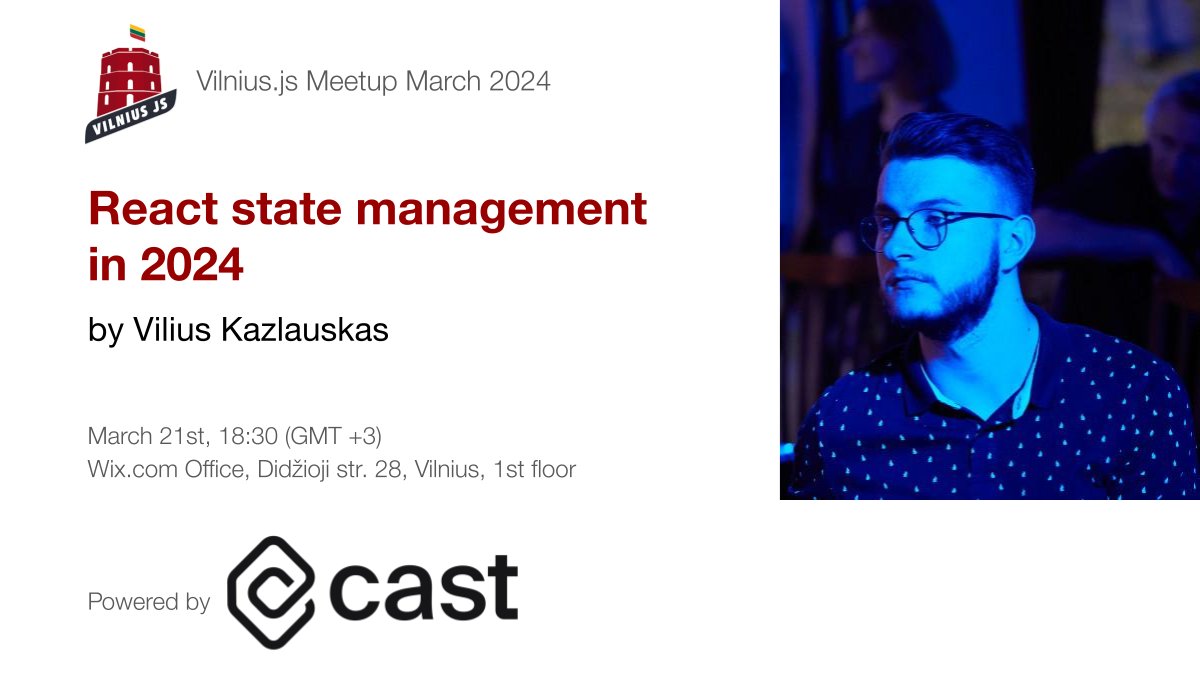 VILNIUS JS

Vilnius.js Meetup March 2024

React state management in 2024

by Vilius Kazlauskas

March 21st, 18:30 (GMT +3)
Wix.com Office, Didžioji str. 28, Vilnius, 1st floor

Powered by cast